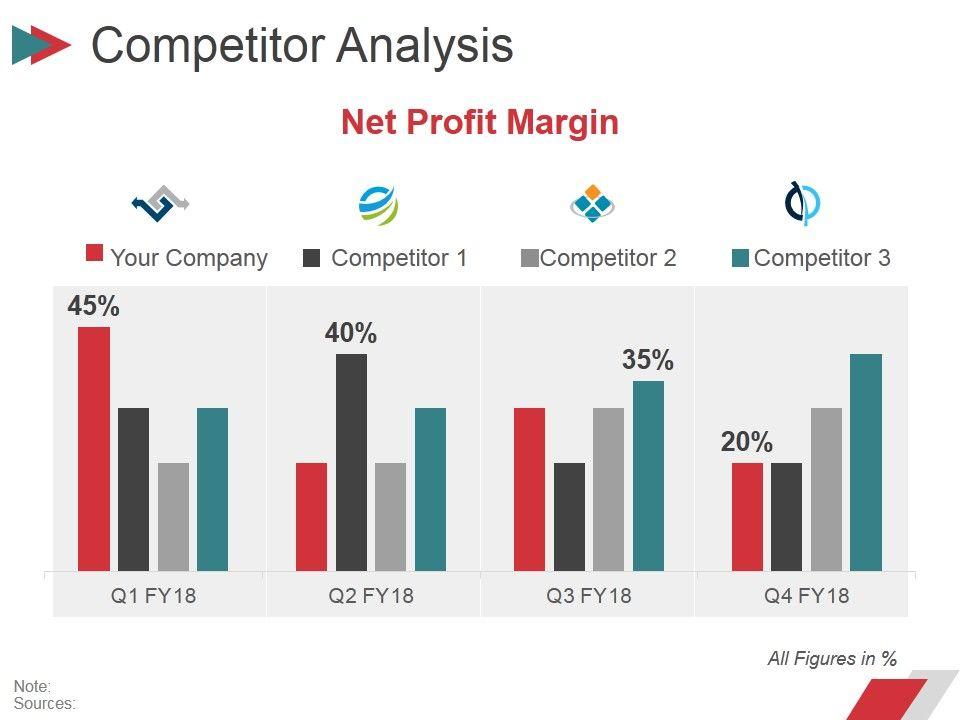 Competitor Analysis

Net Profit Margin

Your Company
Competitor 1
Competitor 2
Competitor 3

45%
40%
35%
20%

Q1 FY18
Q2 FY18
Q3 FY18
Q4 FY18

All Figures in %

Note:
Sources: